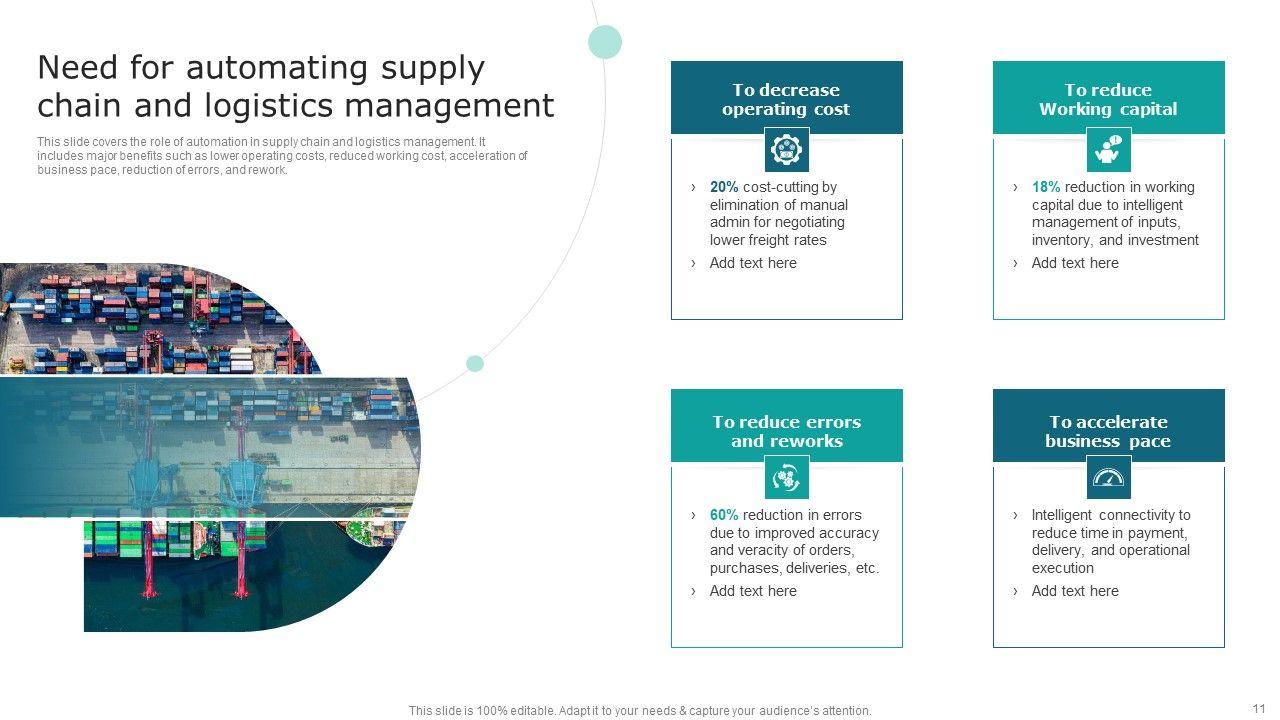 Need for automating supply chain and logistics management

This slide covers the role of automation in supply chain and logistics management. It includes major benefits such as lower operating costs, reduced working cost, acceleration of business pace, reduction of errors, and rework.

To decrease operating cost

› 20% cost-cutting by elimination of manual admin for negotiating lower freight rates
› Add text here

To reduce Working capital

› 18% reduction in working capital due to intelligent management of inputs, inventory, and investment
› Add text here

To reduce errors and reworks

› 60% reduction in errors due to improved accuracy and veracity of orders, purchases, deliveries, etc.
› Add text here

To accelerate business pace

› Intelligent connectivity to reduce time in payment, delivery, and operational execution
› Add text here

This slide is 100% editable. Adapt it to your needs & capture your audience's attention.

11